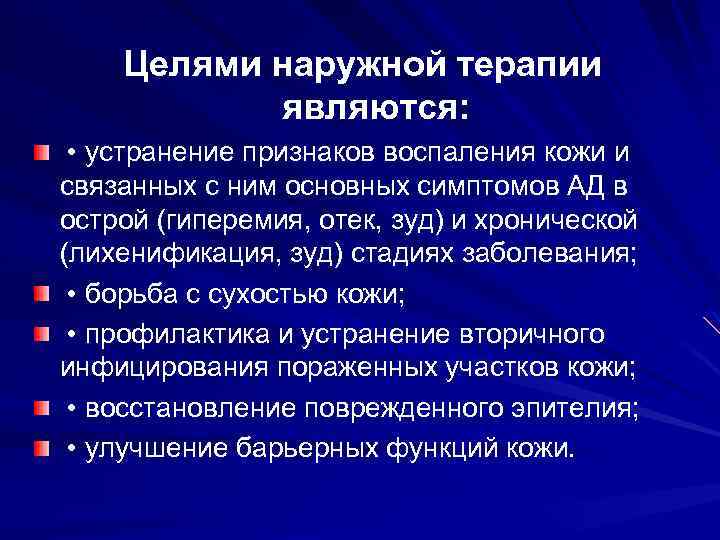 Целями наружной терапии являются:

• устранение признаков воспаления кожи и связанных с ним основных симптомов АД в острой (гиперемия, отек, зуд) и хронической (лихенификация, зуд) стадиях заболевания;

• борьба с сухостью кожи;

• профилактика и устранение вторичного инфицирования пораженных участков кожи;

• восстановление поврежденного эпителия;

• улучшение барьерных функций кожи.